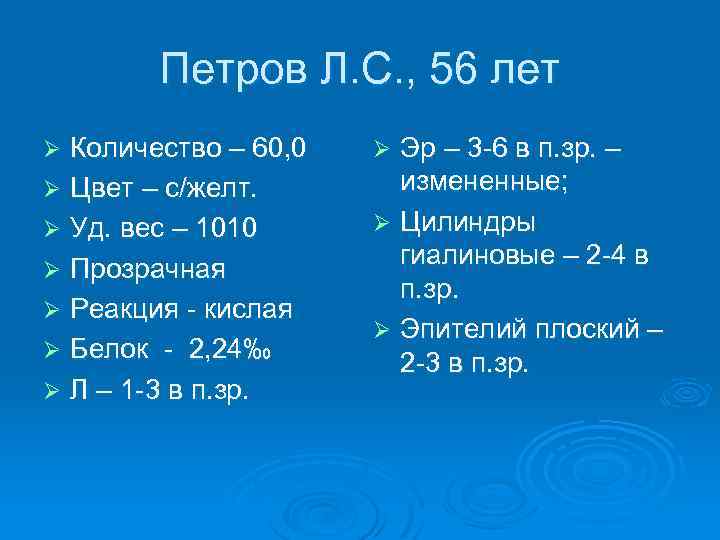 Петров Л.С., 56 лет

➢ Количество – 60,0
➢ Цвет – с/желт.
➢ Уд. вес – 1010
➢ Прозрачная
➢ Реакция - кислая
➢ Белок - 2,24‰
➢ Л – 1-3 в п.зр.

➢ Эр – 3-6 в п.зр. – измененные;
➢ Цилиндры гиалиновые – 2-4 в п.зр.
➢ Эпителий плоский – 2-3 в п.зр.